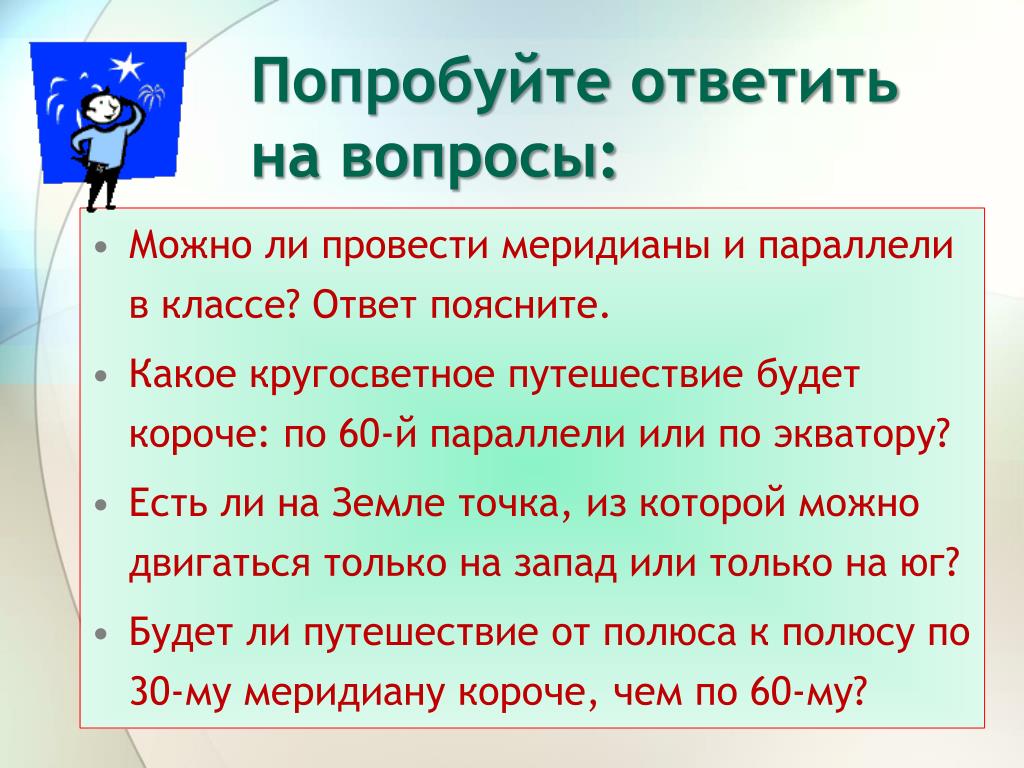 Попробуйте ответить на вопросы:

• Можно ли провести меридианы и параллели в классе? Ответ поясните.

• Какое кругосветное путешествие будет короче: по 60-й параллели или по экватору?

• Есть ли на Земле точка, из которой можно двигаться только на запад или только на юг?

• Будет ли путешествие от полюса к полюсу по 30-му меридиану короче, чем по 60-му?